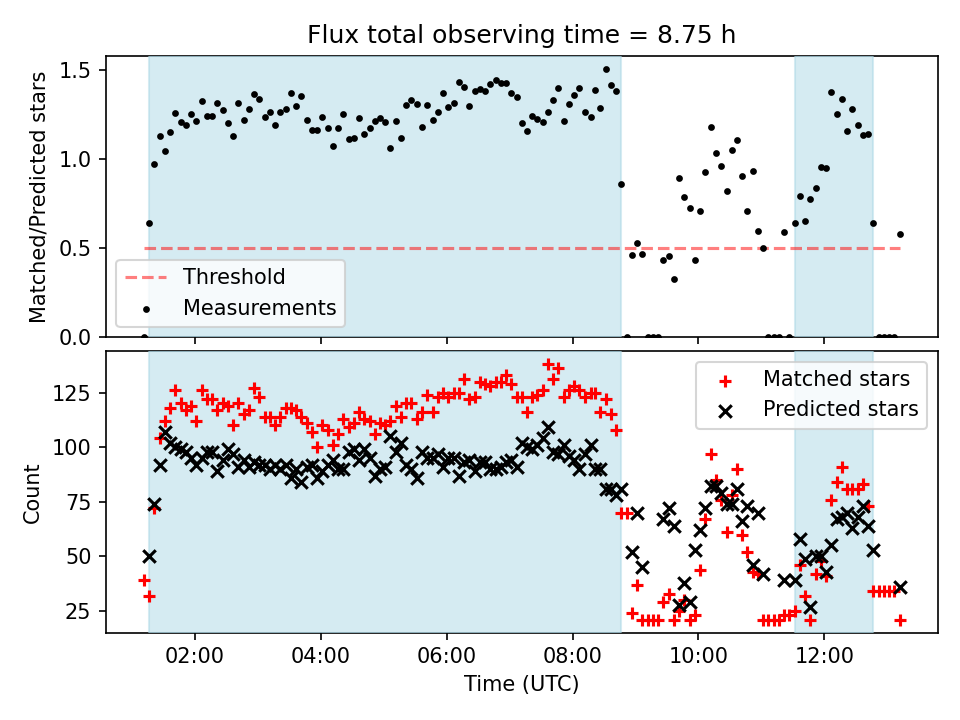 Flux total observing time = 8.75 h

Matched/Predicted stars

1.5
1.0
0.5
0.0

Threshold
Measurements

Count

125
100
75
50
25

Matched stars
Predicted stars

02:00
04:00
06:00
08:00
10:00
12:00

Time (UTC)